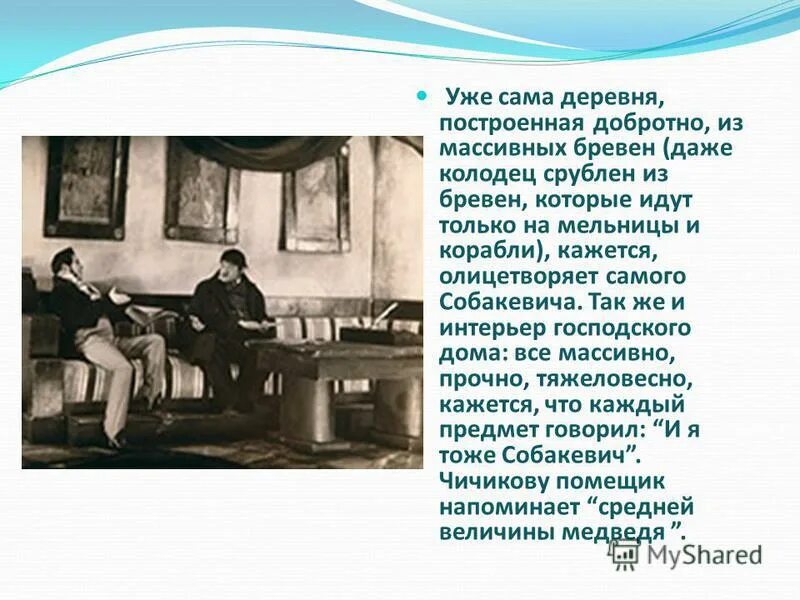 Уже сама деревня, построенная добротно, из массивных бревен (даже колодец срублен из бревен, которые идут только на мельницы и корабли), кажется, олицетворяет самого Собакевича. Так же и интерьер господского дома: все массивно, прочно, тяжеловесно, кажется, что каждый предмет говорил: “И я тоже Собакевич”. Чичикову помещик напоминает “средней величины медведя ”.

MyShared